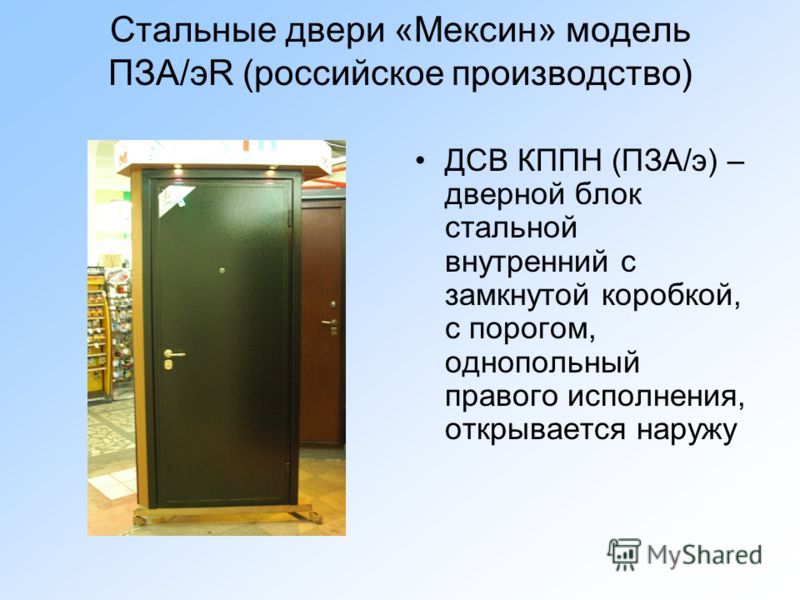 Стальные двери «Мексин» модель ПЗА/эR (российское производство)

• ДСВ КППН (ПЗА/э) – дверной блок стальной внутренний с замкнутой коробкой, с порогом, однопольный правого исполнения, открывается наружу

MyShared